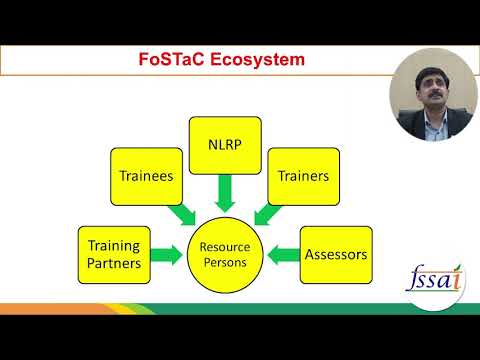 FoSTaC Ecosystem

NLRP

Trainees

Trainers

Training Partners

Resource Persons

Assessors

fssai